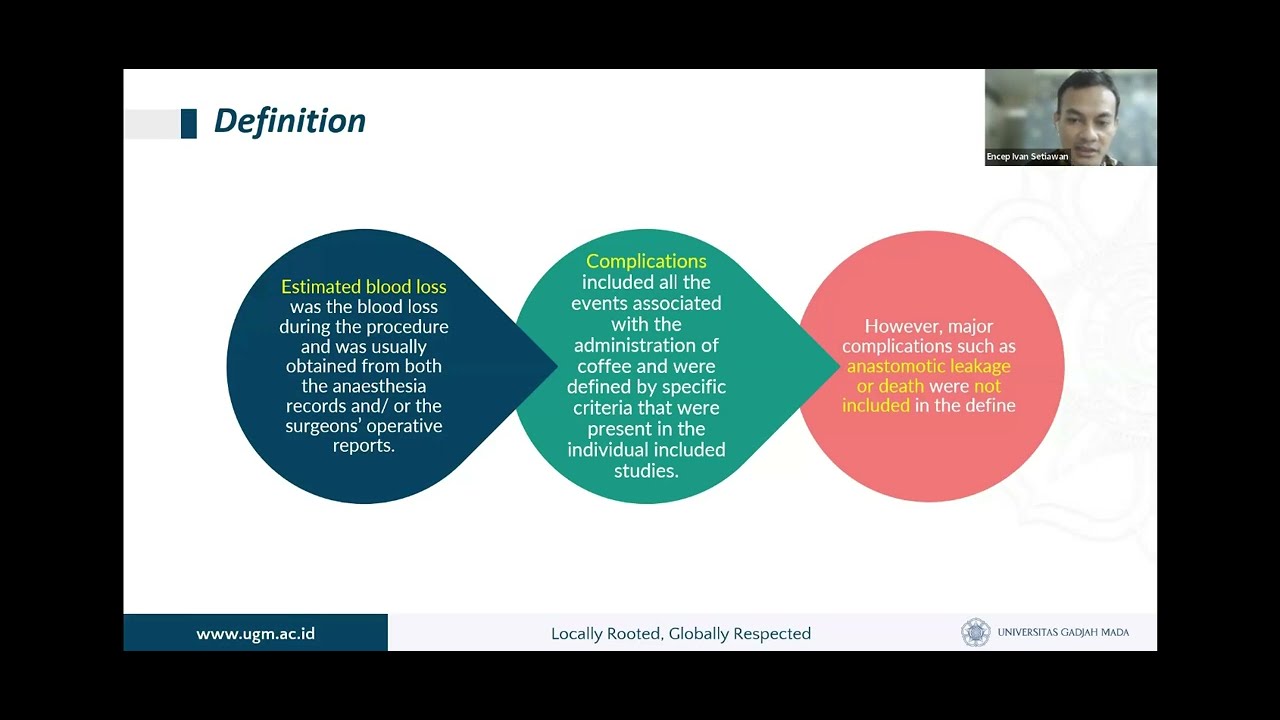 Definition

Encep Ivan Setiawan

Estimated blood loss was the blood loss during the procedure and was usually obtained from both the anaesthesia records and/ or the surgeons' operative reports.

Complications included all the events associated with the administration of coffee and were defined by specific criteria that were present in the individual included studies.

However, major complications such as anastomotic leakage or death were not included in the define

www.ugm.ac.id

Locally Rooted, Globally Respected

UNIVERSITAS GADJAH MADA